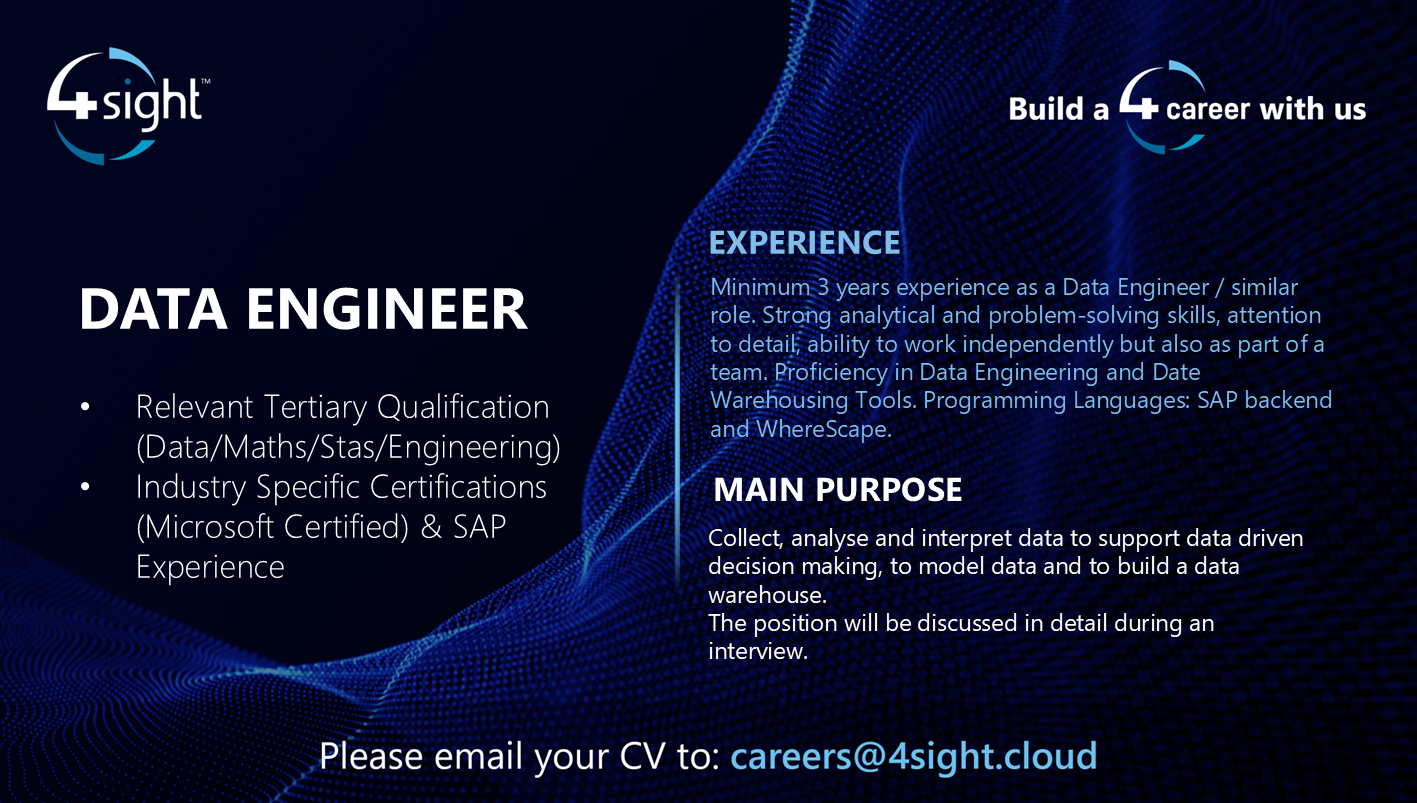 4sight™

Build a 4 career with us

DATA ENGINEER

• Relevant Tertiary Qualification (Data/Maths/Stas/Engineering)
• Industry Specific Certifications (Microsoft Certified) & SAP Experience

EXPERIENCE

Minimum 3 years experience as a Data Engineer / similar role. Strong analytical and problem-solving skills, attention to detail, ability to work independently but also as part of a team. Proficiency in Data Engineering and Date Warehousing Tools. Programming Languages: SAP backend and WhereScape.

MAIN PURPOSE

Collect, analyse and interpret data to support data driven decision making, to model data and to build a data warehouse.
The position will be discussed in detail during an interview.

Please email your CV to: careers@4sight.cloud